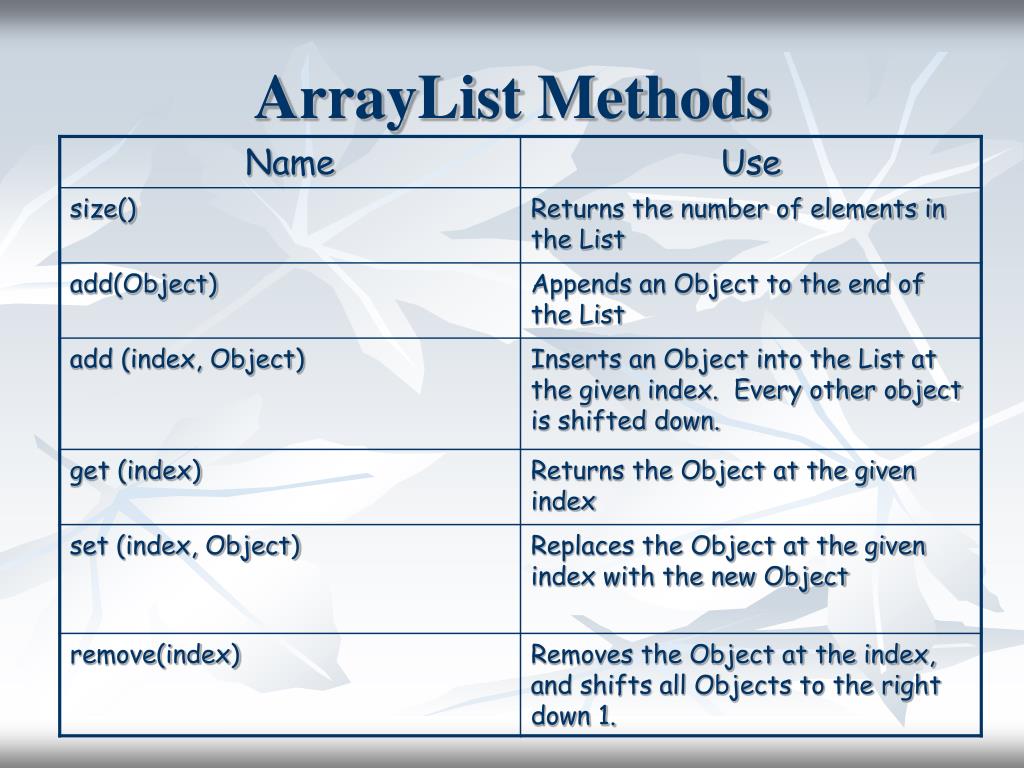 ArrayList Methods

| Name | Use |
|---|---|
| size() | Returns the number of elements in the List |
| add(Object) | Appends an Object to the end of the List |
| add (index, Object) | Inserts an Object into the List at the given index. Every other object is shifted down. |
| get (index) | Returns the Object at the given index |
| set (index, Object) | Replaces the Object at the given index with the new Object |
| remove(index) | Removes the Object at the index, and shifts all Objects to the right down 1. |